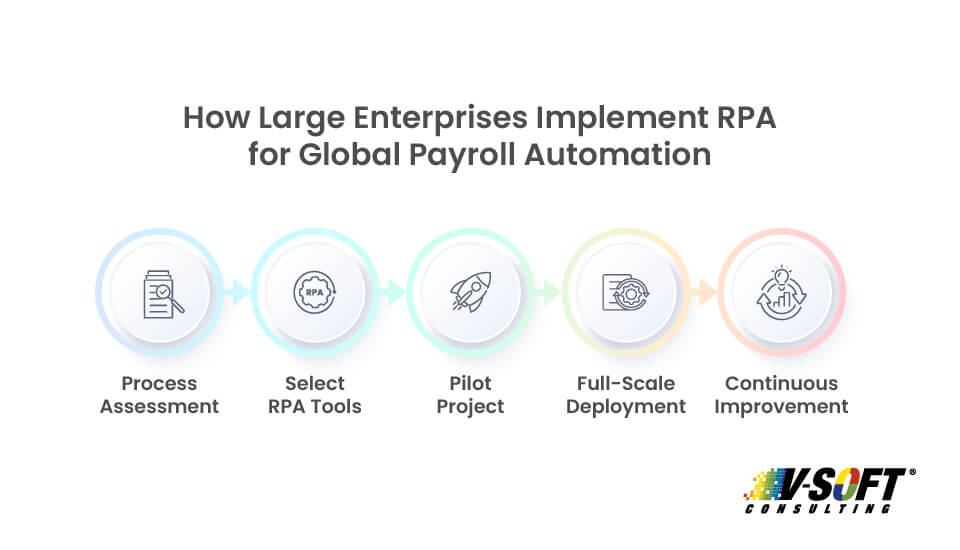 How Large Enterprises Implement RPA for Global Payroll Automation

RPA

Process Assessment

Select RPA Tools

Pilot Project

Full-Scale Deployment

Continuous Improvement

V-SOFT®
CONSULTING